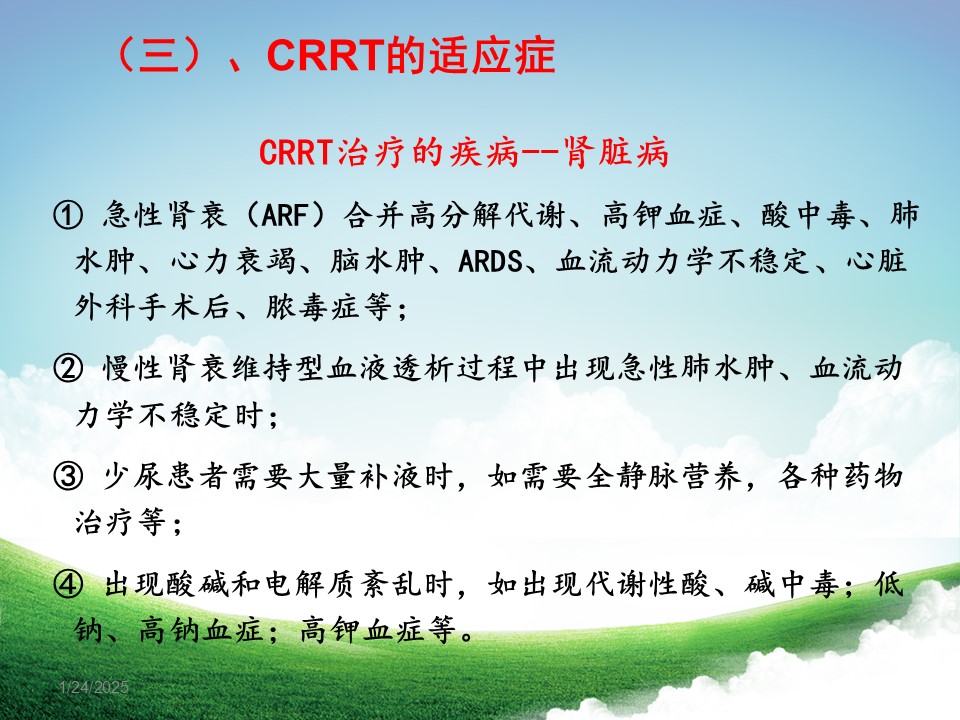 （三）、CRRT的适应症

CRRT治疗的疾病--肾脏病

① 急性肾衰（ARF）合并高分解代谢、高钾血症、酸中毒、肺水肿、心力衰竭、脑水肿、ARDS、血流动力学不稳定、心脏外科手术后、脓毒症等；

② 慢性肾衰维持型血液透析过程中出现急性肺水肿、血流动力学不稳定时；

③ 少尿患者需要大量补液时，如需要全静脉营养，各种药物治疗等；

④ 出现酸碱和电解质紊乱时，如出现代谢性酸、碱中毒；低钠、高钠血症；高钾血症等。

1/24/2025